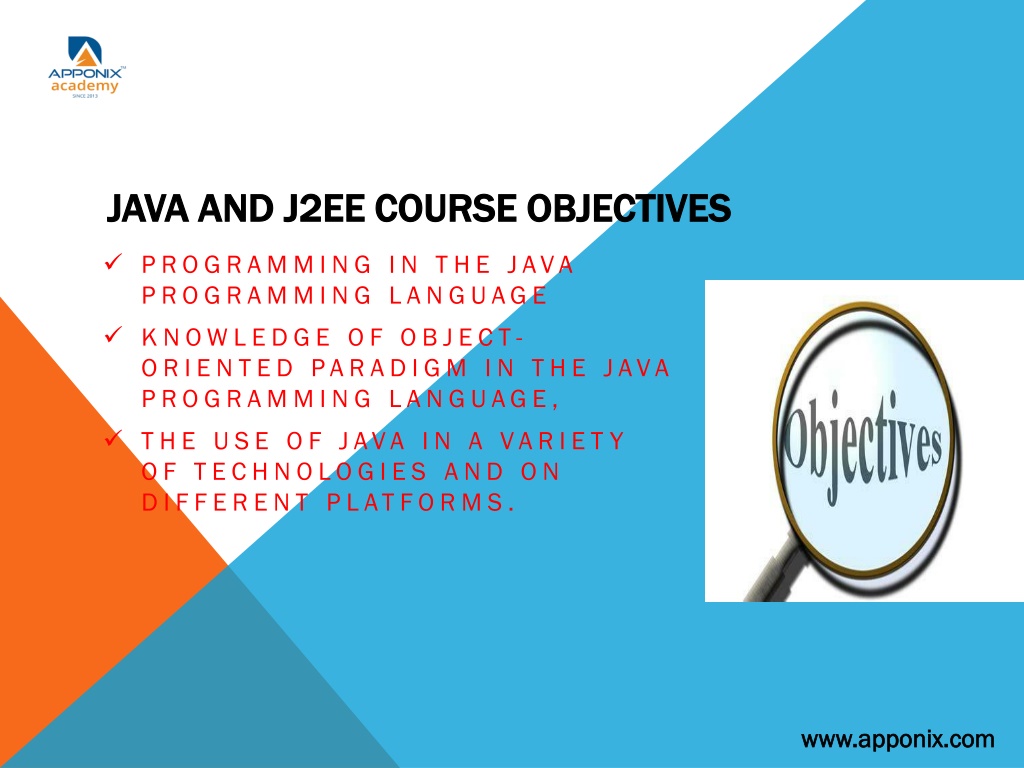 APPONIX™ academy SINCE 2013

JAVA AND J2EE COURSE OBJECTIVES

✓ PROGRAMMING IN THE JAVA PROGRAMMING LANGUAGE

✓ KNOWLEDGE OF OBJECT-ORIENTED PARADIGM IN THE JAVA PROGRAMMING LANGUAGE,

✓ THE USE OF JAVA IN A VARIETY OF TECHNOLOGIES AND ON DIFFERENT PLATFORMS.

Objectives

www.apponix.com